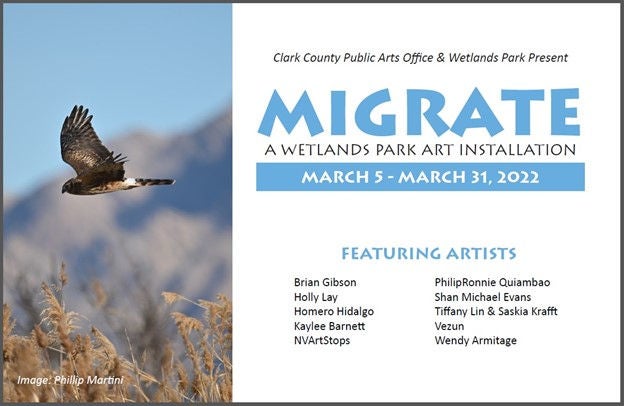 Clark County Public Arts Office & Wetlands Park Present

MIGRATE
A WETLANDS PARK ART INSTALLATION

MARCH 5 - MARCH 31, 2022

FEATURING ARTISTS

Brian Gibson
Holly Lay
Homero Hidalgo
Kaylee Barnett
NVArtStops

PhilipRonnie Quiambao
Shan Michael Evans
Tiffany Lin & Saskia Krafft
Vezun
Wendy Armitage

Image: Phillip Martini